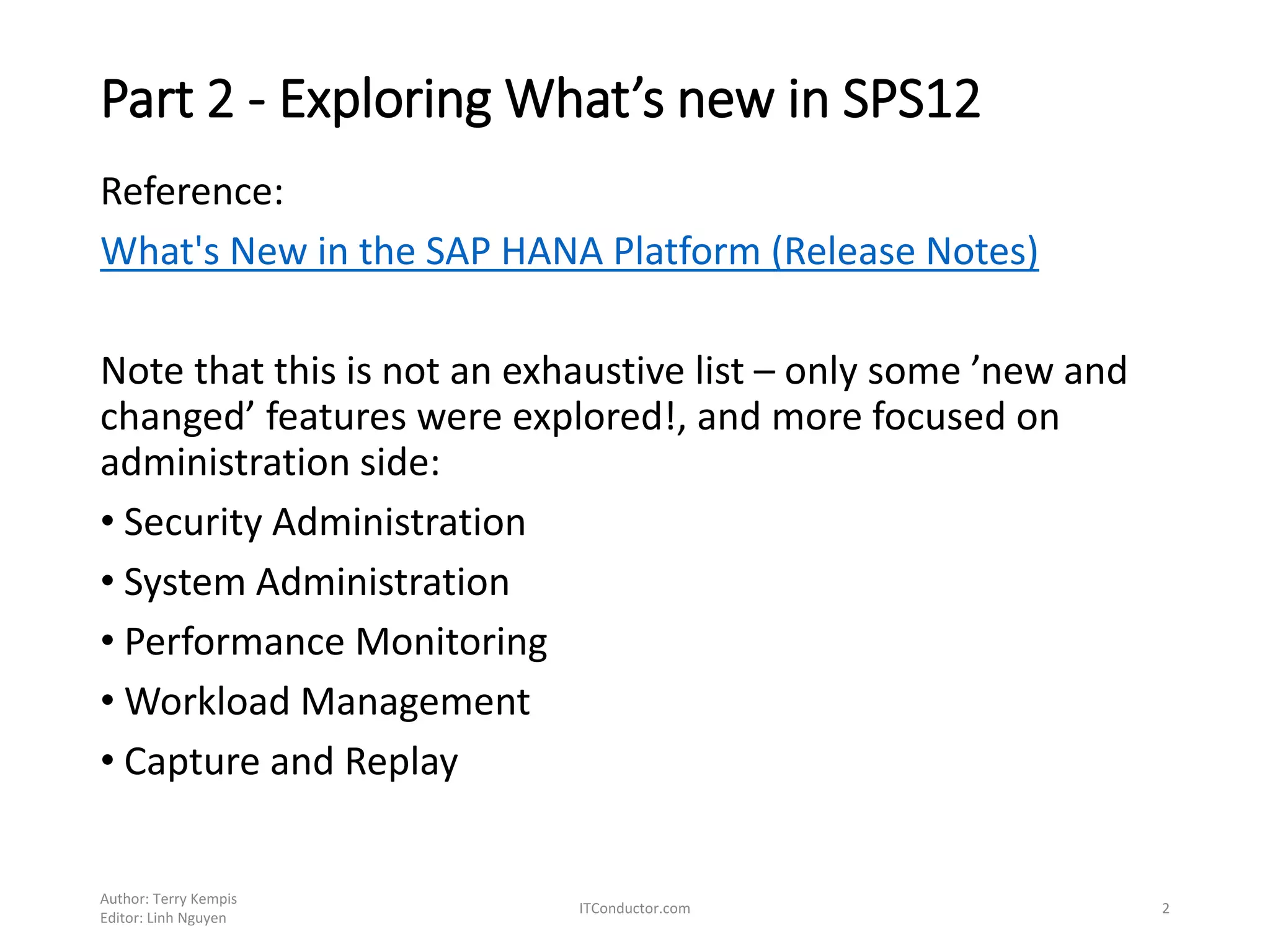 Part 2 - Exploring What’s new in SPS12

Reference:

What's New in the SAP HANA Platform (Release Notes)

Note that this is not an exhaustive list – only some ’new and changed’ features were explored!, and more focused on administration side:

• Security Administration
• System Administration
• Performance Monitoring
• Workload Management
• Capture and Replay

Author: Terry Kempis
Editor: Linh Nguyen

ITConductor.com

2